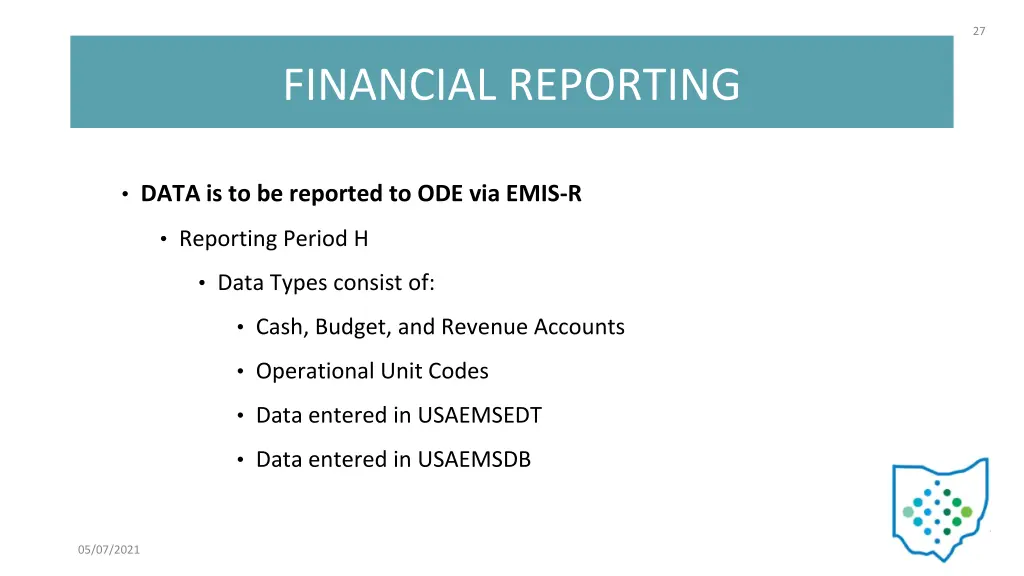 27

FINANCIAL REPORTING

• DATA is to be reported to ODE via EMIS-R

• Reporting Period H

• Data Types consist of:

• Cash, Budget, and Revenue Accounts

• Operational Unit Codes

• Data entered in USAEMSEDT

• Data entered in USAEMSDB

05/07/2021